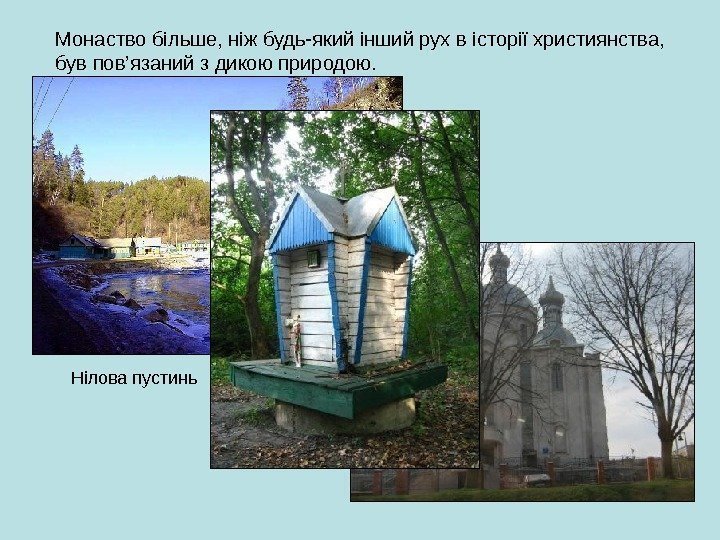 Монаство більше, ніж будь-який інший рух в історії християнства, був пов'язаний з дикою природою.

Нілова пустинь